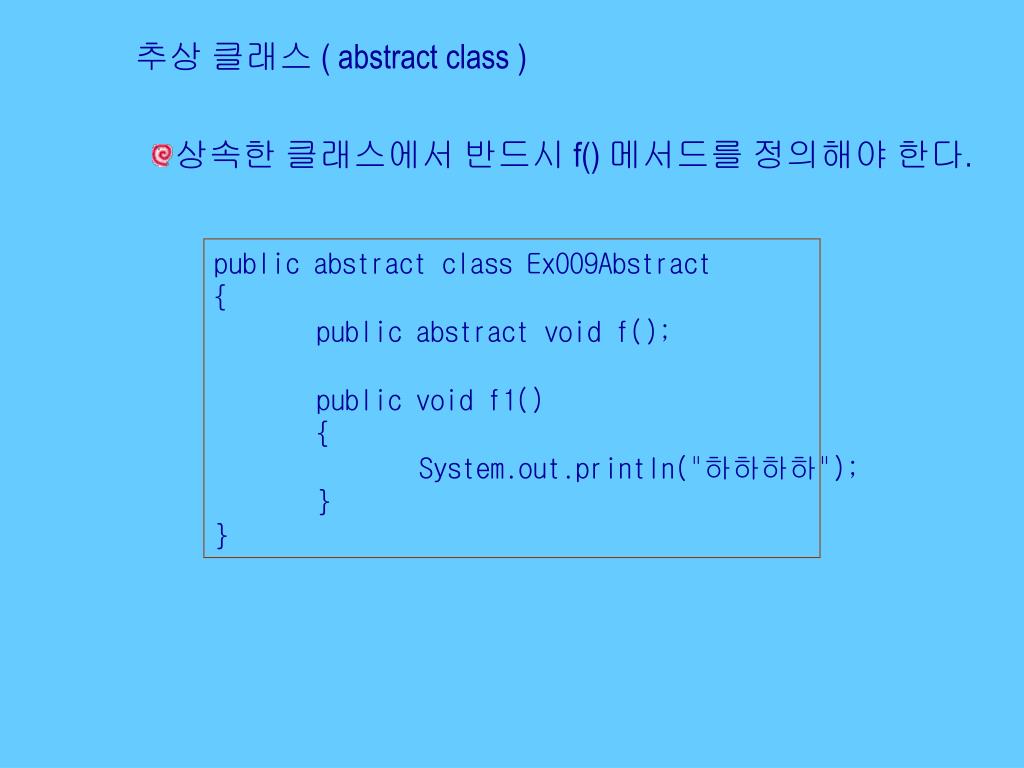 추상 클래스 ( abstract class )

상속한 클래스에서 반드시 f() 메서드를 정의해야 한다.

public abstract class Ex009Abstract
{
public abstract void f();

public void f1()
{
System.out.println("하하하하");
}
}